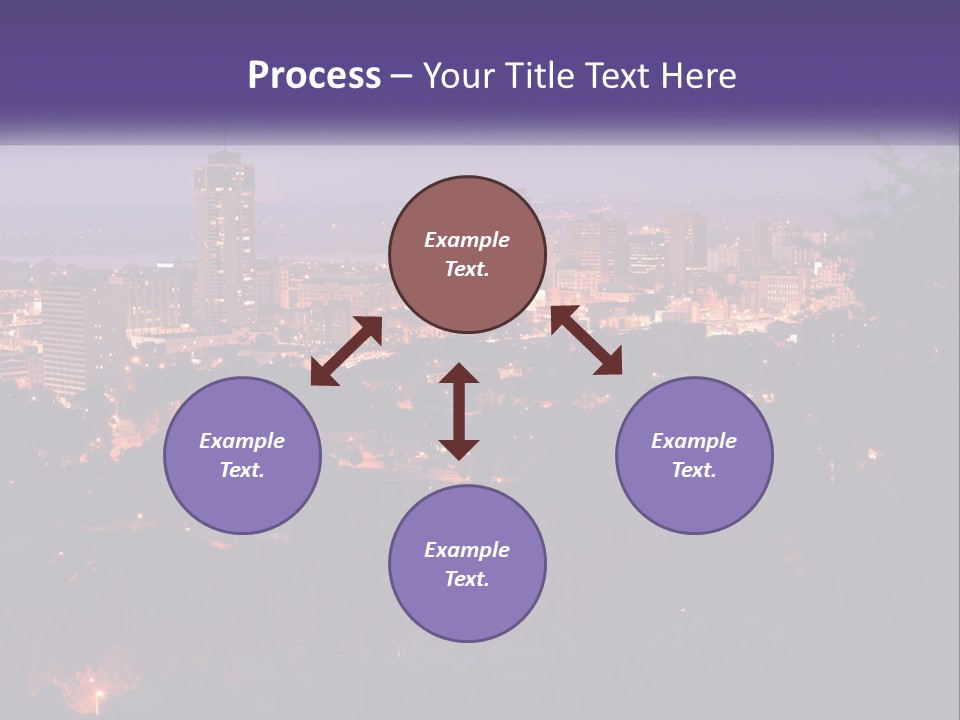 Process – Your Title Text Here

Example Text.

Example Text.

Example Text.

Example Text.